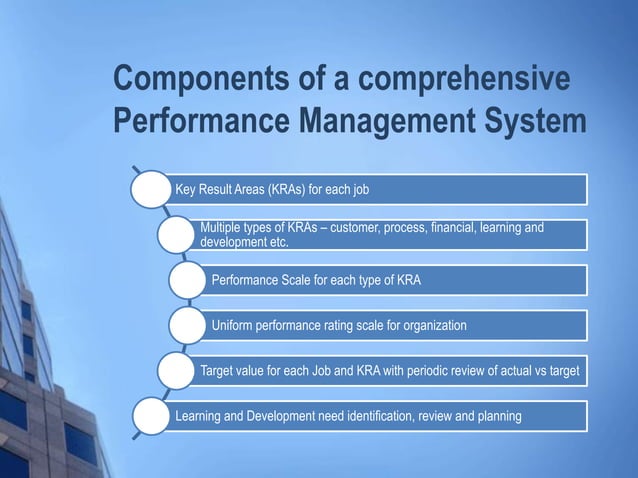 Components of a comprehensive Performance Management System

Key Result Areas (KRAs) for each job

Multiple types of KRAs – customer, process, financial, learning and development etc.

Performance Scale for each type of KRA

Uniform performance rating scale for organization

Target value for each Job and KRA with periodic review of actual vs target

Learning and Development need identification, review and planning